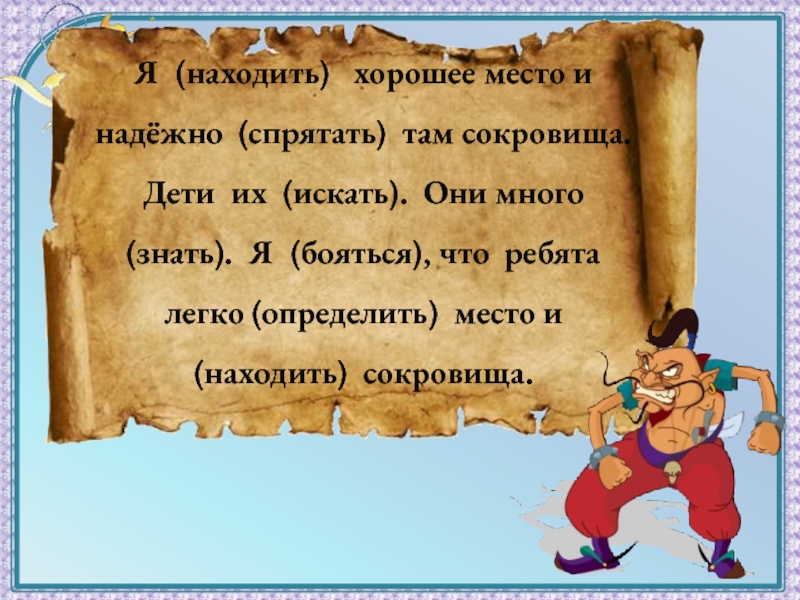 Я (находить) хорошее место и надёжно (спрятать) там сокровища. Дети их (искать). Они много (знать). Я (бояться), что ребята легко (определить) место и (находить) сокровища.